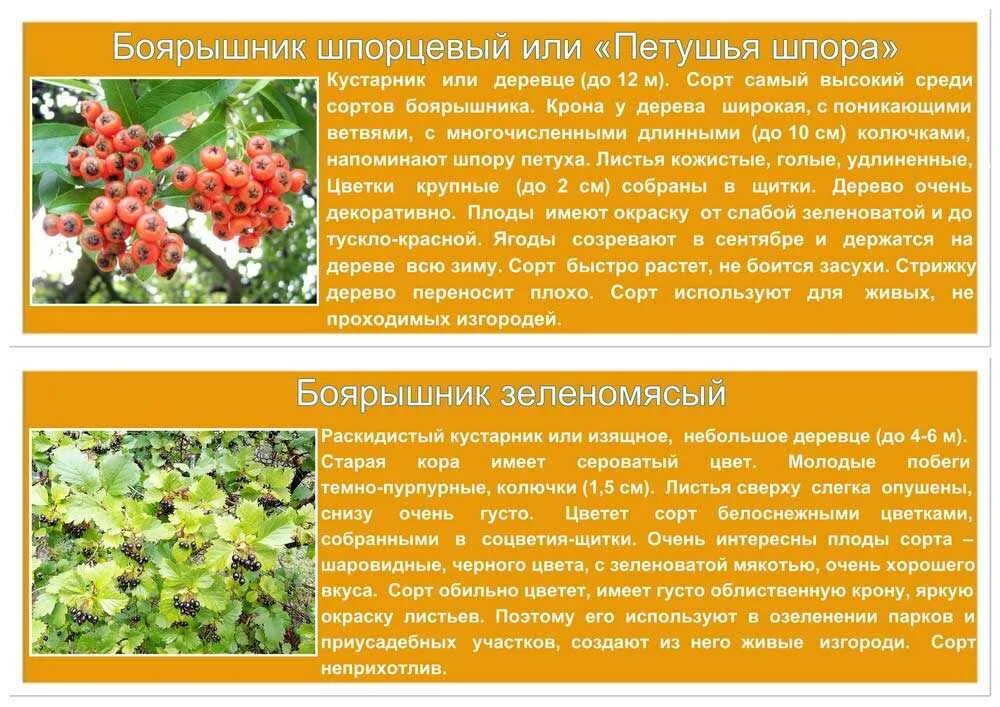 Боярышник шпорцевый или «Петушья шпора»

Кустарник или деревце (до 12 м). Сорт самый высокий среди сортов боярышника. Крона у дерева широкая, с поникающими ветвями, с многочисленными длинными (до 10 см) колючками, напоминают шпору петуха. Листья кожистые, голые, удлиненные, Цветки крупные (до 2 см) собраны в щитки. Дерево очень декоративно. Плоды имеют окраску от слабой зеленоватой и до тускло-красной. Ягоды созревают в сентябре и держатся на дереве всю зиму. Сорт быстро растет, не боится засухи. Стрижку дерево переносит плохо. Сорт используют для живых, не проходимых изгородей.

Боярышник зеленомясый

Раскидистый кустарник или изящное, небольшое деревце (до 4-6 м). Старая кора имеет сероватый цвет. Молодые побеги темно-пурпурные, колючки (1,5 см). Листья сверху слегка опушены, снизу очень густо. Цветет сорт белоснежными цветками, собранными в соцветия-щитки. Очень интересны плоды сорта – шаровидные, черного цвета, с зеленоватой мякотью, очень хорошего вкуса. Сорт обильно цветет, имеет густо облиственную крону, яркую окраску листьев. Поэтому его используют в озеленении парков и приусадебных участков, создают из него живые изгороди. Сорт неприхотлив.